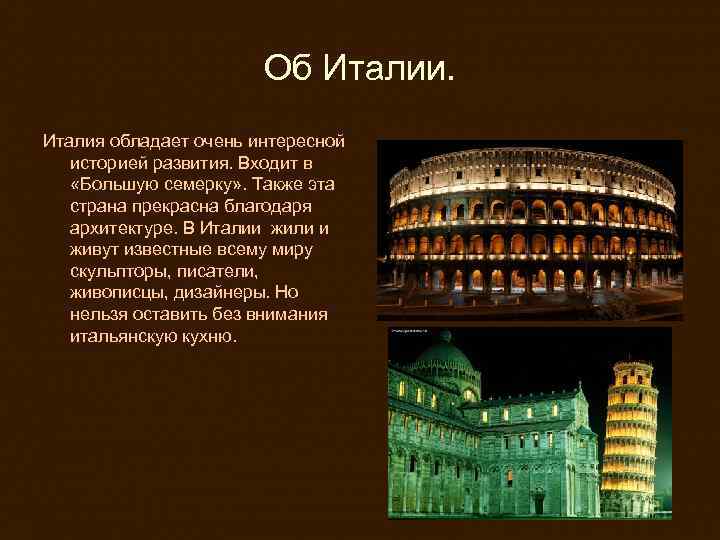 Об Италии.

Италия обладает очень интересной историей развития. Входит в «Большую семерку». Также эта страна прекрасна благодаря архитектуре. В Италии жили и живут известные всему миру скульпторы, писатели, живописцы, дизайнеры. Но нельзя оставить без внимания итальянскую кухню.